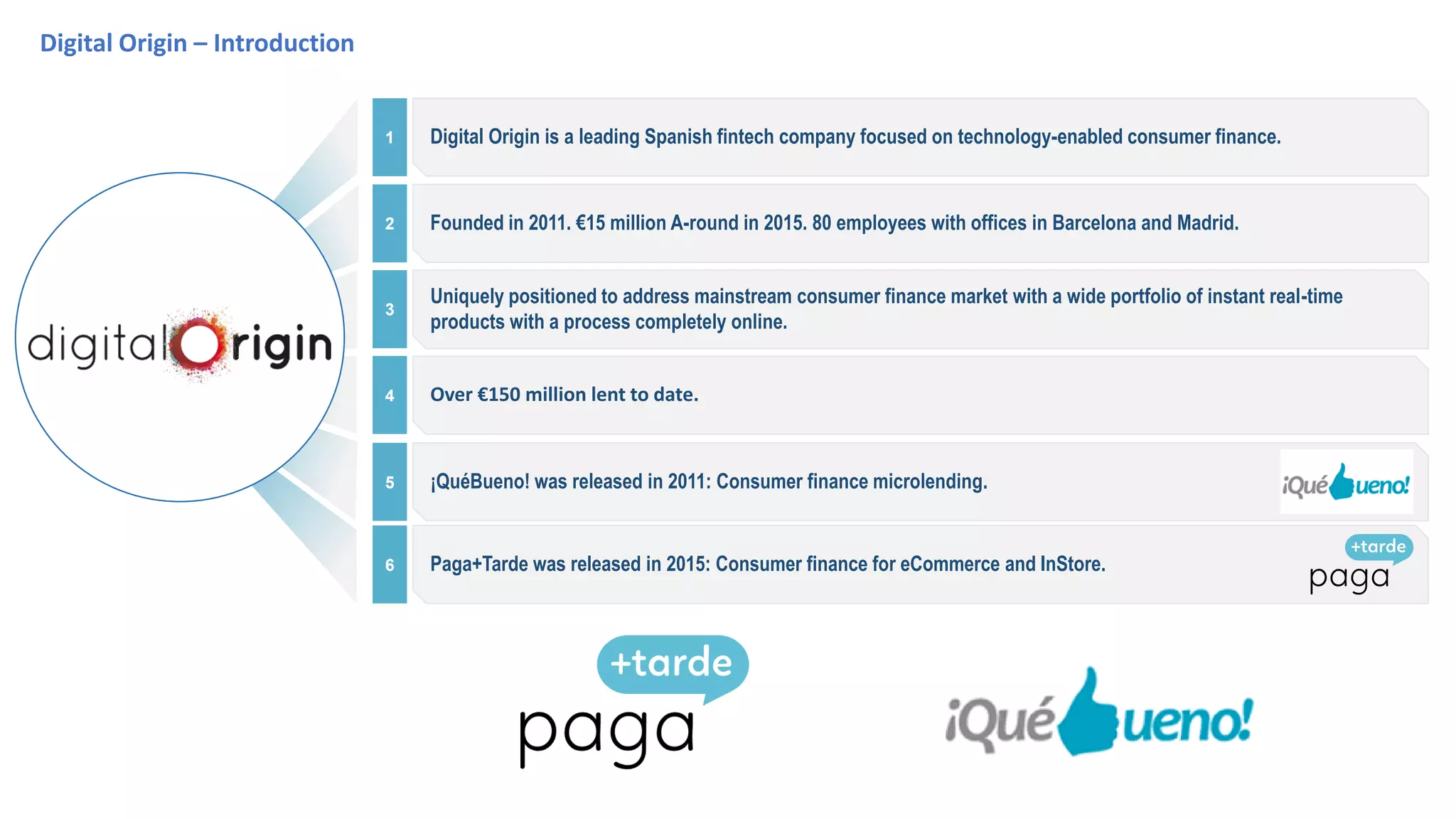 Digital Origin – Introduction

digitalOrigin

1 Digital Origin is a leading Spanish fintech company focused on technology-enabled consumer finance.

2 Founded in 2011. €15 million A-round in 2015. 80 employees with offices in Barcelona and Madrid.

3 Uniquely positioned to address mainstream consumer finance market with a wide portfolio of instant real-time products with a process completely online.

4 Over €150 million lent to date.

5 ¡QuéBueno! was released in 2011: Consumer finance microlending.

¡Qué ueno!

6 Paga+Tarde was released in 2015: Consumer finance for eCommerce and InStore.

+tarde paga

+tarde paga

¡Qué ueno!